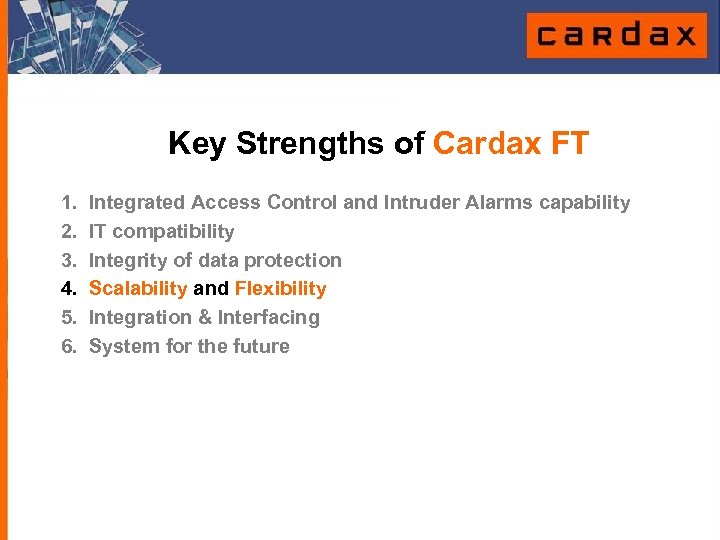 cardax

Key Strengths of Cardax FT

1. Integrated Access Control and Intruder Alarms capability
2. IT compatibility
3. Integrity of data protection
4. Scalability and Flexibility
5. Integration & Interfacing
6. System for the future